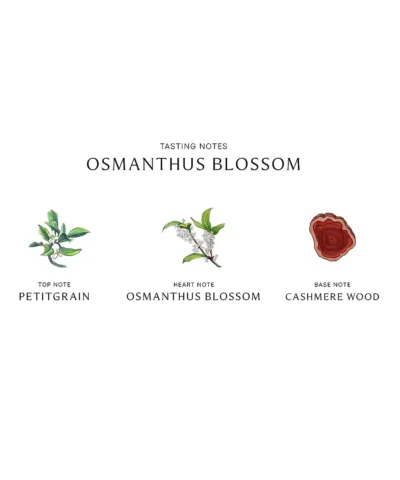 TASTING NOTES
OSMANTHUS BLOSSOM

TOP NOTE
PETITGRAIN

HEART NOTE
OSMANTHUS BLOSSOM

BASE NOTE
CASHMERE WOOD